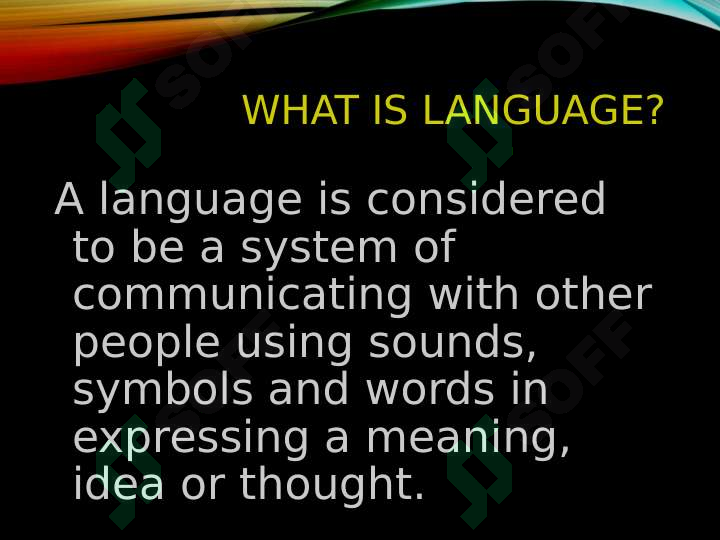 WHAT IS LANGUAGE?

A language is considered to be a system of communicating with other people using sounds, symbols and words in expressing a meaning, idea or thought.